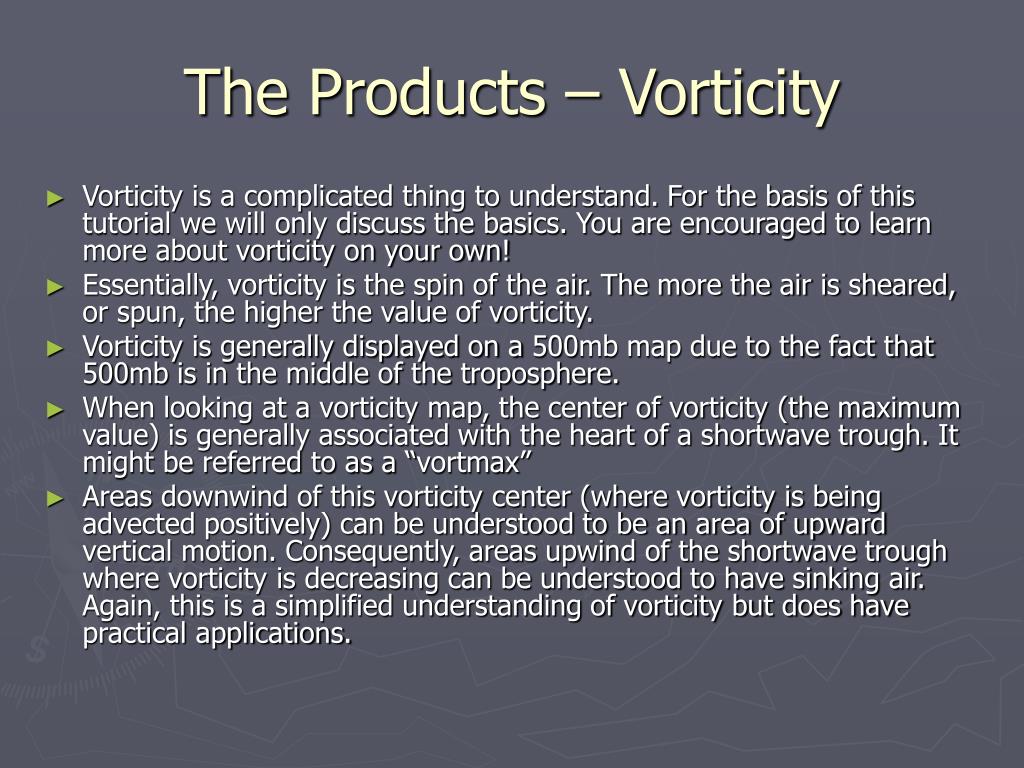 The Products – Vorticity

► Vorticity is a complicated thing to understand. For the basis of this tutorial we will only discuss the basics. You are encouraged to learn more about vorticity on your own!

► Essentially, vorticity is the spin of the air. The more the air is sheared, or spun, the higher the value of vorticity.

► Vorticity is generally displayed on a 500mb map due to the fact that 500mb is in the middle of the troposphere.

► When looking at a vorticity map, the center of vorticity (the maximum value) is generally associated with the heart of a shortwave trough. It might be referred to as a “vortmax”

► Areas downwind of this vorticity center (where vorticity is being advected positively) can be understood to be an area of upward vertical motion. Consequently, areas upwind of the shortwave trough where vorticity is decreasing can be understood to have sinking air. Again, this is a simplified understanding of vorticity but does have practical applications.